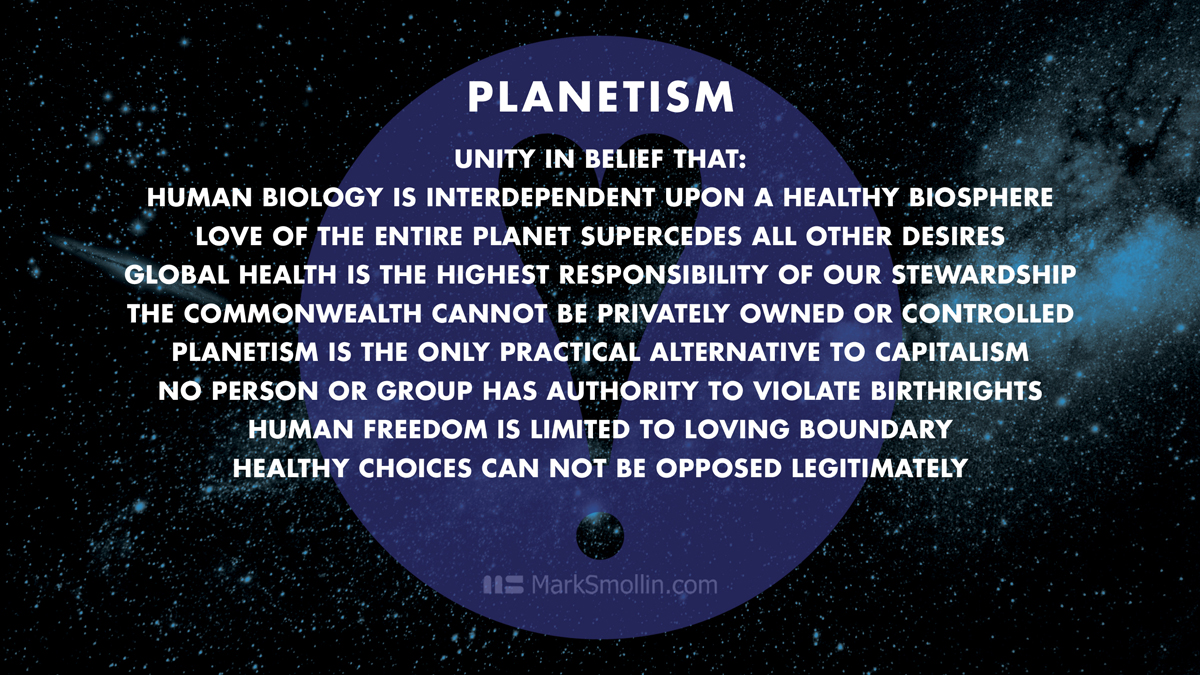 PLANETISM

UNITY IN BELIEF THAT:
HUMAN BIOLOGY IS INTERDEPENDENT UPON A HEALTHY BIOSPHERE
LOVE OF THE ENTIRE PLANET SUPERCEDES ALL OTHER DESIRES
GLOBAL HEALTH IS THE HIGHEST RESPONSIBILITY OF OUR STEWARDSHIP
THE COMMONWEALTH CANNOT BE PRIVATELY OWNED OR CONTROLLED
PLANETISM IS THE ONLY PRACTICAL ALTERNATIVE TO CAPITALISM
NO PERSON OR GROUP HAS AUTHORITY TO VIOLATE BIRTHRIGHTS
HUMAN FREEDOM IS LIMITED TO LOVING BOUNDARY
HEALTHY CHOICES CAN NOT BE OPPOSED LEGITIMATELY

MarkSmollin.com